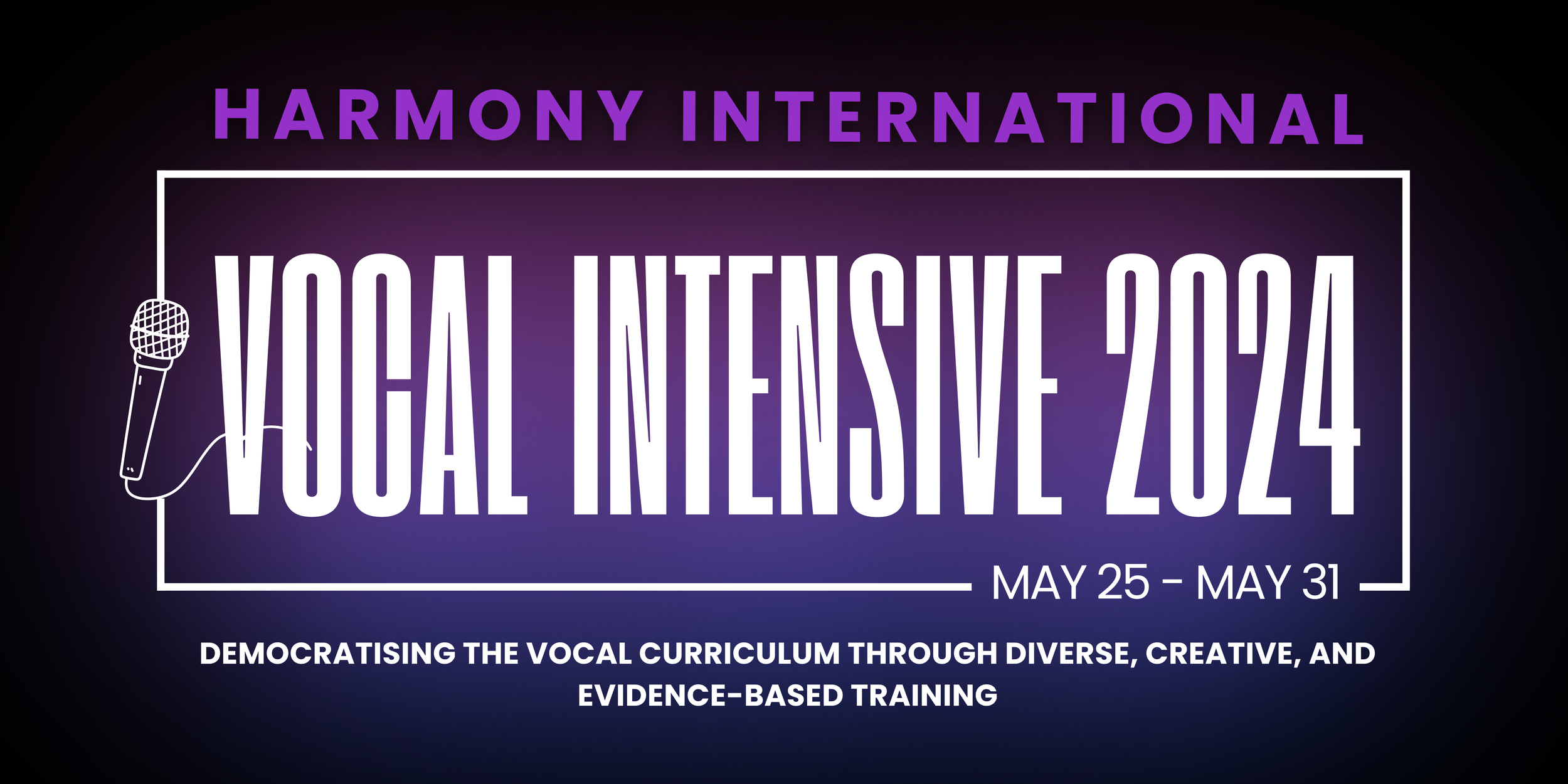 HARMONY INTERNATIONAL

VOCAL INTENSIVE 2024

MAY 25 - MAY 31

DEMOCRATISING THE VOCAL CURRICULUM THROUGH DIVERSE, CREATIVE, AND EVIDENCE-BASED TRAINING